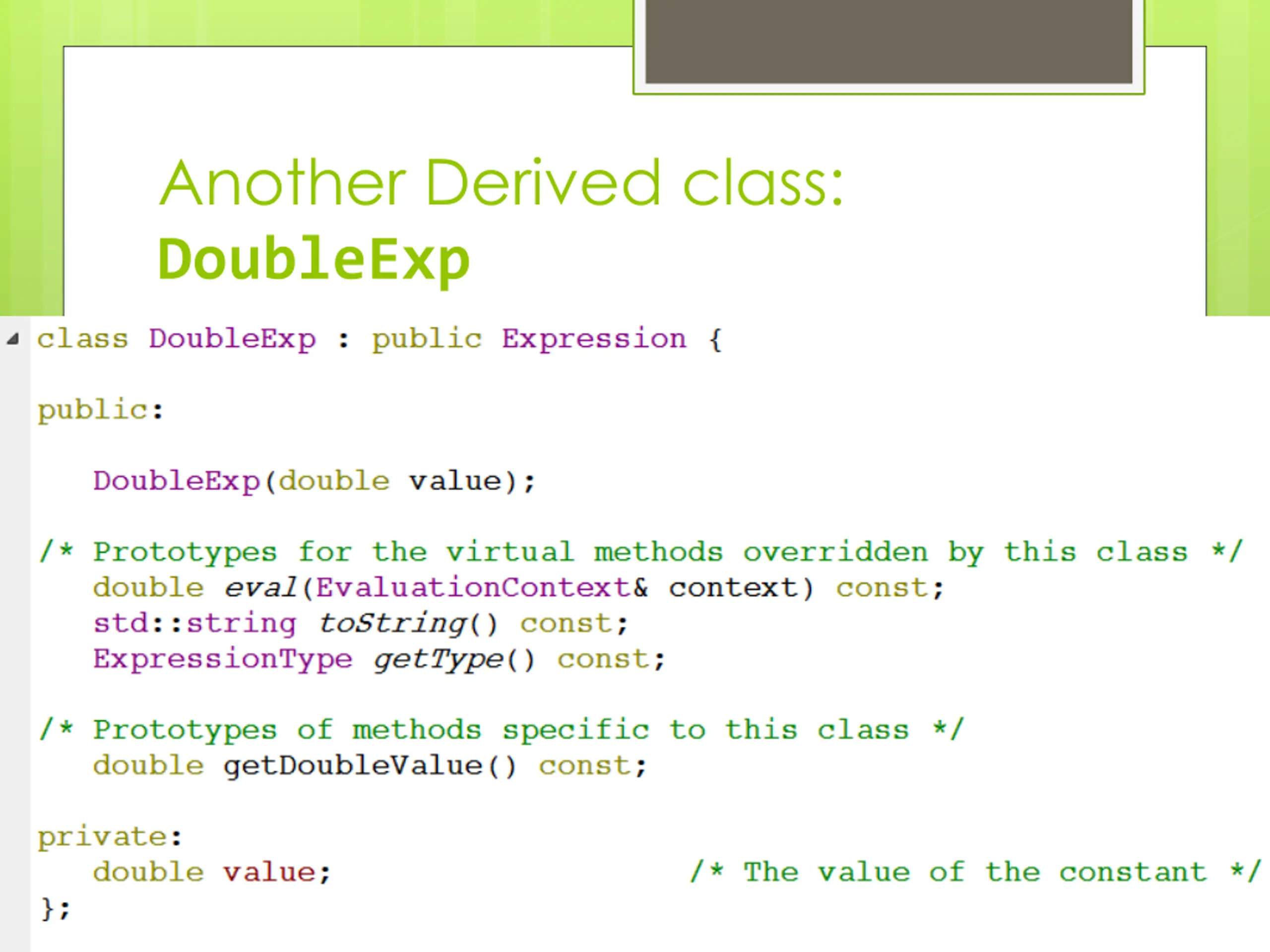 Another Derived class: DoubleExp

class DoubleExp : public Expression {

public:

DoubleExp(double value);

/* Prototypes for the virtual methods overridden by this class */
double eval(EvaluationContext& context) const;
std::string toString() const;
ExpressionType getType() const;

/* Prototypes of methods specific to this class */
double getDoubleValue() const;

private:
double value; /* The value of the constant */
};